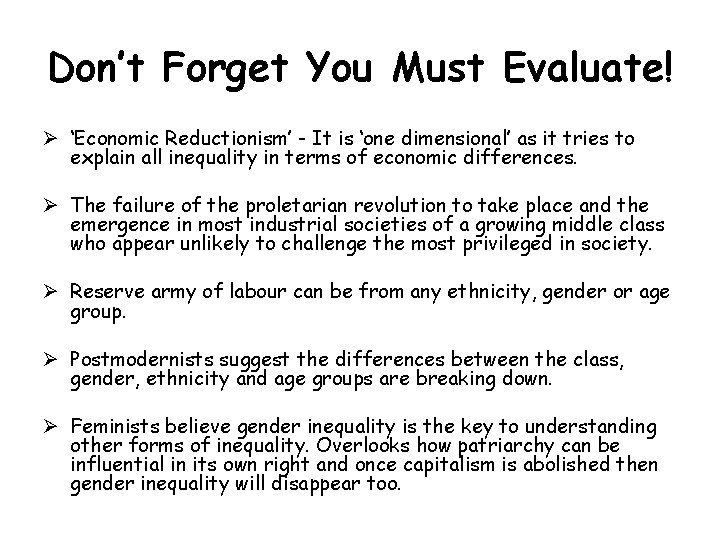 Don't Forget You Must Evaluate!

➢ 'Economic Reductionism' - It is 'one dimensional' as it tries to explain all inequality in terms of economic differences.

➢ The failure of the proletarian revolution to take place and the emergence in most industrial societies of a growing middle class who appear unlikely to challenge the most privileged in society.

➢ Reserve army of labour can be from any ethnicity, gender or age group.

➢ Postmodernists suggest the differences between the class, gender, ethnicity and age groups are breaking down.

➢ Feminists believe gender inequality is the key to understanding other forms of inequality. Overlooks how patriarchy can be influential in its own right and once capitalism is abolished then gender inequality will disappear too.